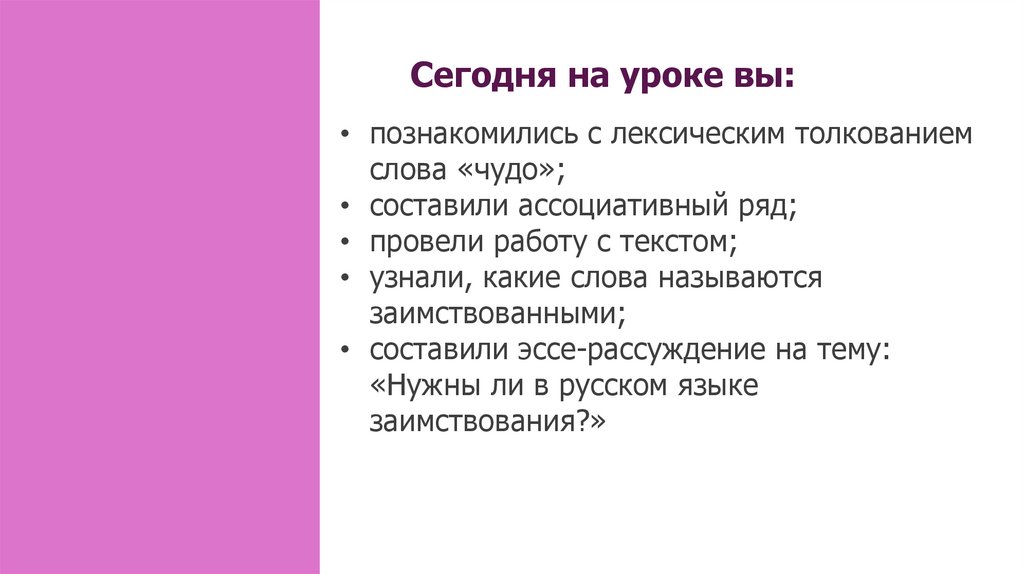 Сегодня на уроке вы:

• познакомились с лексическим толкованием слова «чудо»;
• составили ассоциативный ряд;
• провели работу с текстом;
• узнали, какие слова называются заимствованными;
• составили эссе-рассуждение на тему: «Нужны ли в русском языке заимствования?»